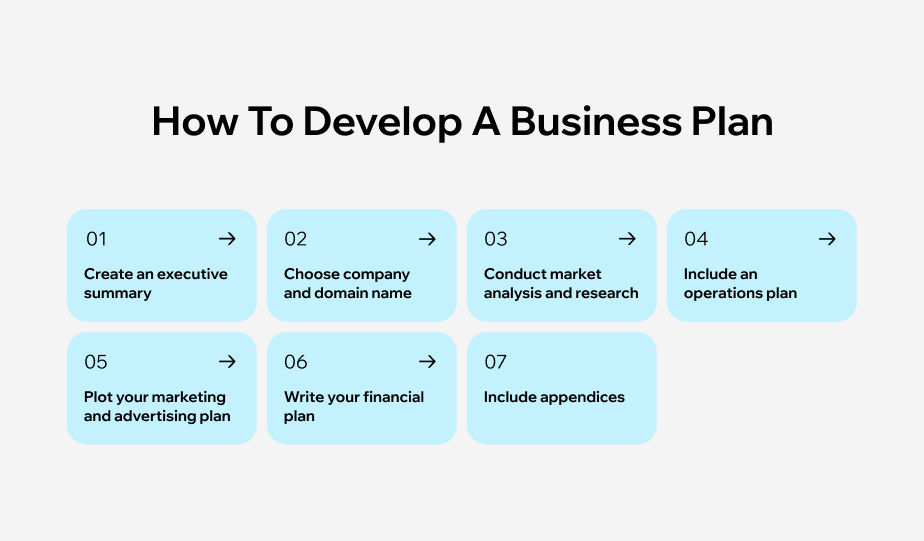 How To Develop A Business Plan

01 →
Create an executive summary

02 →
Choose company and domain name

03 →
Conduct market analysis and research

04 →
Include an operations plan

05 →
Plot your marketing and advertising plan

06 →
Write your financial plan

07
Include appendices